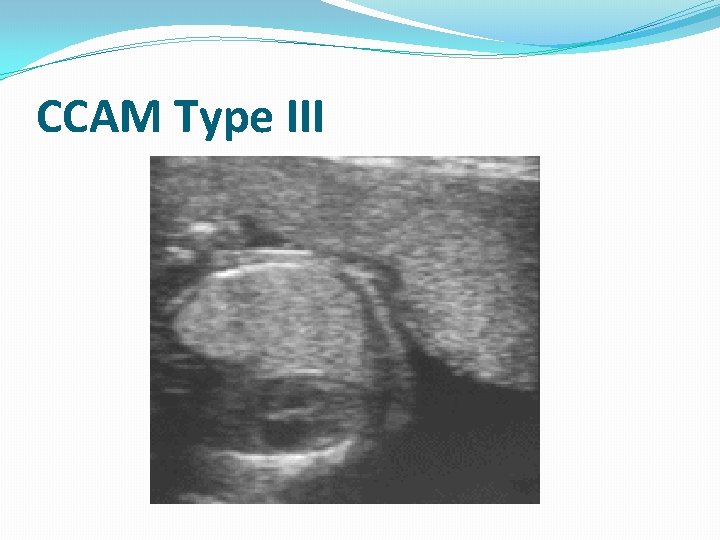 CCAM Type III